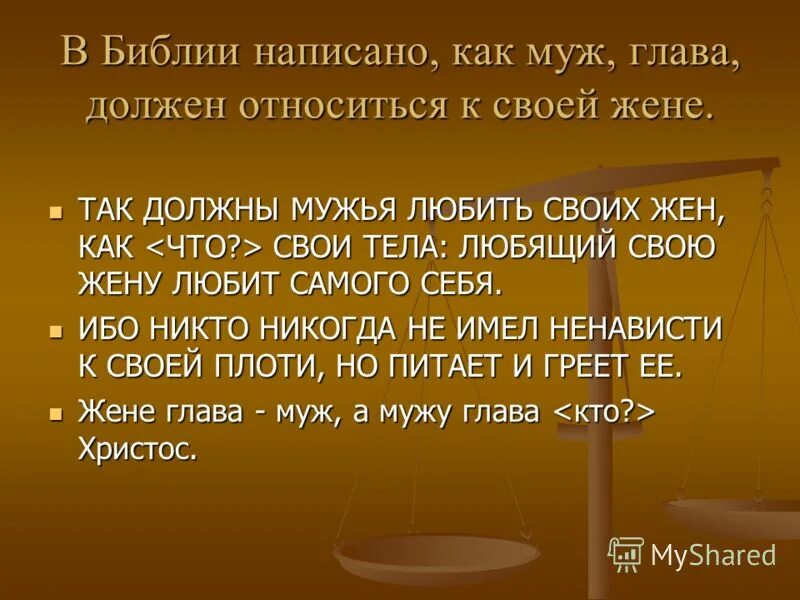 В Библии написано, как муж, глава, должен относиться к своей жене.

ТАК ДОЛЖНЫ МУЖЬЯ ЛЮБИТЬ СВОИХ ЖЕН, КАК <ЧТО?> СВОИ ТЕЛА: ЛЮБЯЩИЙ СВОЮ ЖЕНУ ЛЮБИТ САМОГО СЕБЯ.

ИБО НИКТО НИКОГДА НЕ ИМЕЛ НЕНАВИСТИ К СВОЕЙ ПЛОТИ, НО ПИТАЕТ И ГРЕЕТ ЕЕ.

Жене глава - муж, а мужу глава <кто?> Христос.

MyShared